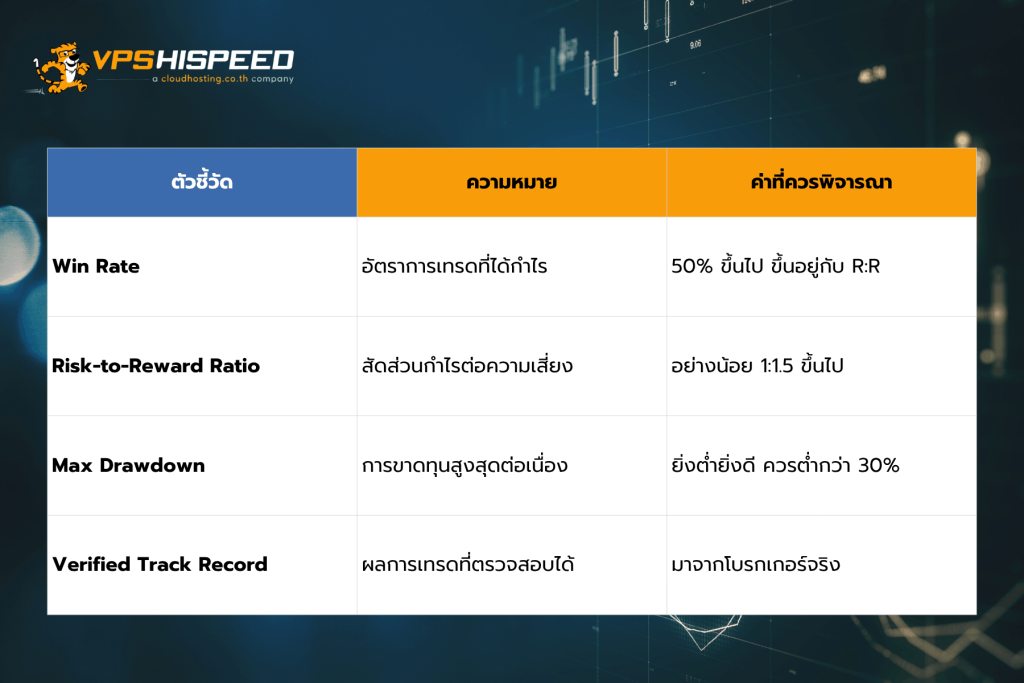 VPSHISPEED
a cloudhosting.co.th company

| ตัวชี้วัด | ความหมาย | ค่าที่ควรพิจารณา |
|---|---|---|
| Win Rate | อัตราการเทรดที่ได้กำไร | 50% ขึ้นไป ขึ้นอยู่กับ R:R |
| Risk-to-Reward Ratio | สัดส่วนกำไรต่อความเสี่ยง | อย่างน้อย 1:1.5 ขึ้นไป |
| Max Drawdown | การขาดทุนสูงสุดต่อเนื่อง | ยิ่งต่ำยิ่งดี ควรต่ำกว่า 30% |
| Verified Track Record | ผลการเทรดที่ตรวจสอบได้ | มาจากโบรกเกอร์จริง |